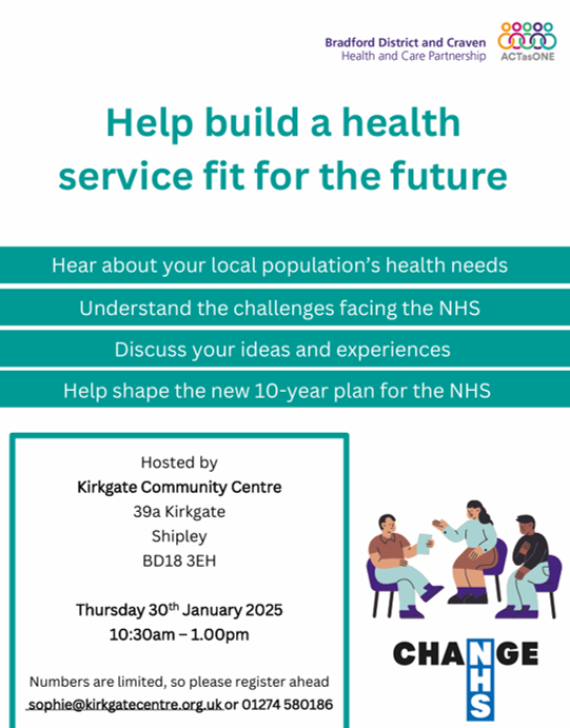 Bradford District and Craven
Health and Care Partnership

ACTasONE

Help build a health service fit for the future

Hear about your local population's health needs

Understand the challenges facing the NHS

Discuss your ideas and experiences

Help shape the new 10-year plan for the NHS

Hosted by
Kirkgate Community Centre
39a Kirkgate
Shipley
BD18 3EH

Thursday 30$^{th}$ January 2025
10:30am – 1.00pm

Numbers are limited, so please register ahead
sophie@kirkgatecentre.org.uk or 01274 580186

CHANGE
NHS